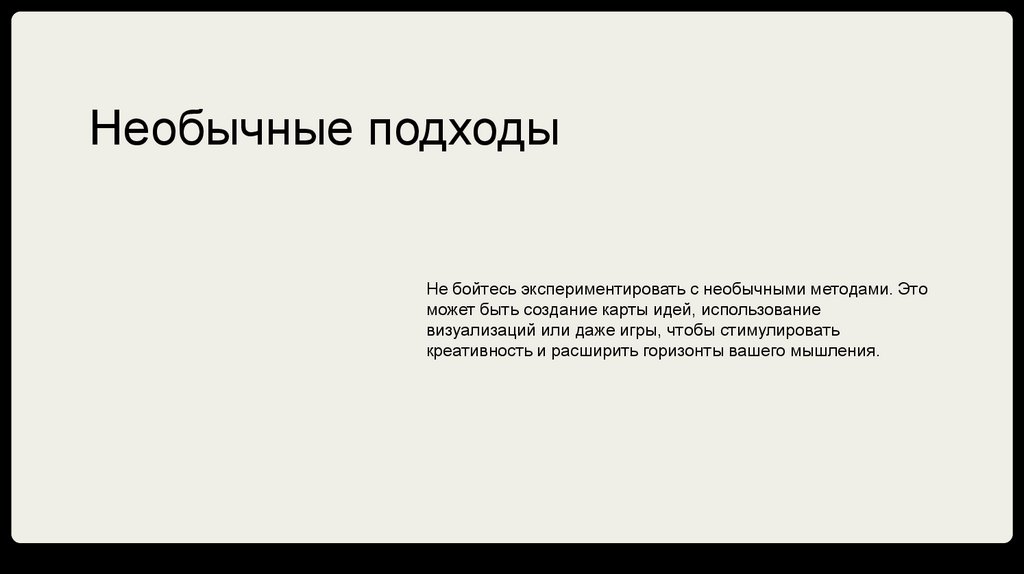 Необычные подходы

Не бойтесь экспериментировать с необычными методами. Это может быть создание карты идей, использование визуализаций или даже игры, чтобы стимулировать креативность и расширить горизонты вашего мышления.